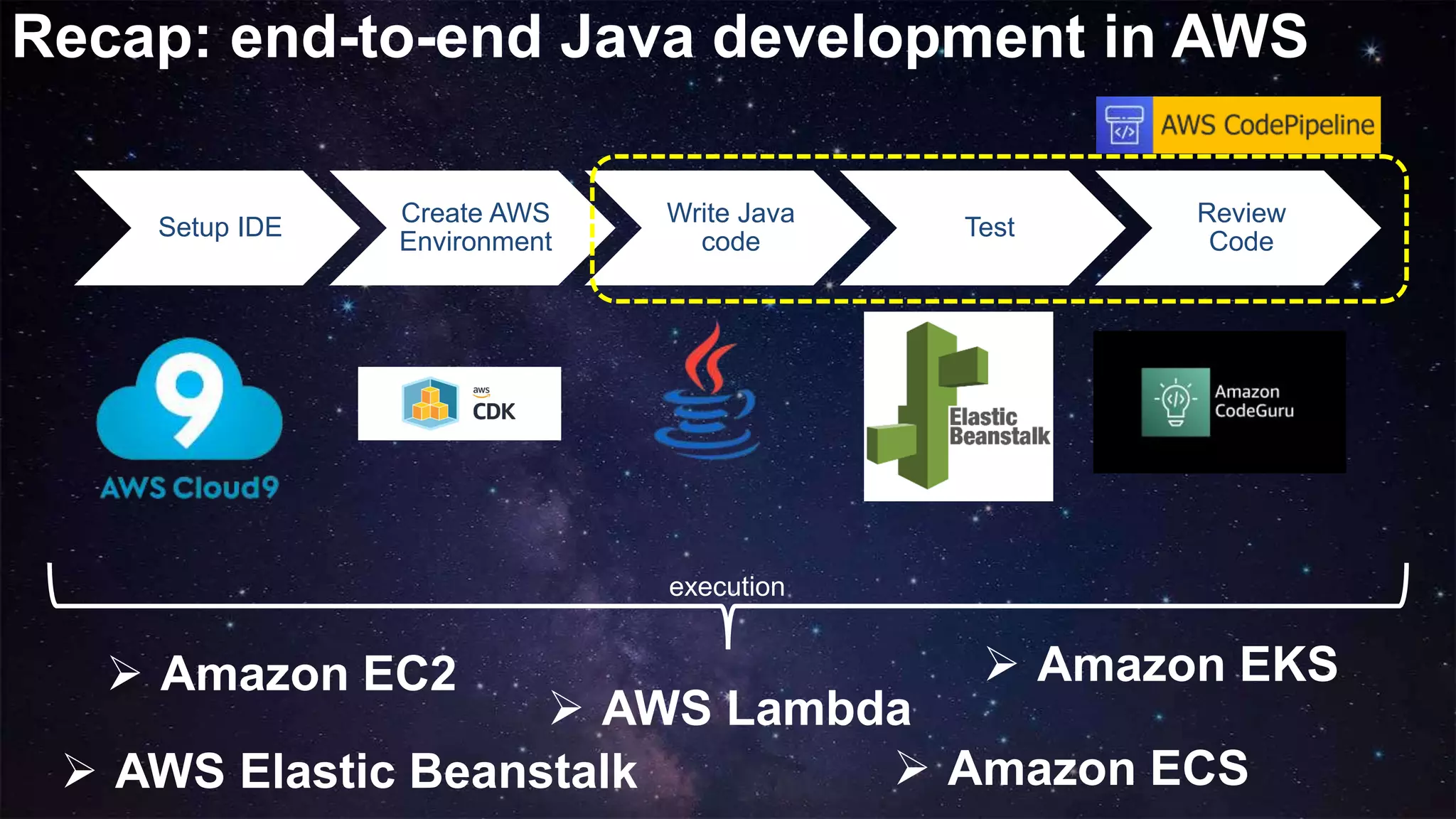 Recap: end-to-end Java development in AWS

AWS CodePipeline

Setup IDE

Create AWS Environment

Write Java code

Test

Review Code

AWS Cloud9

aws CDK

Elastic Beanstalk

Amazon CodeGuru

execution

➢ Amazon EC2

➢ AWS Lambda

➢ Amazon EKS

➢ AWS Elastic Beanstalk

➢ Amazon ECS